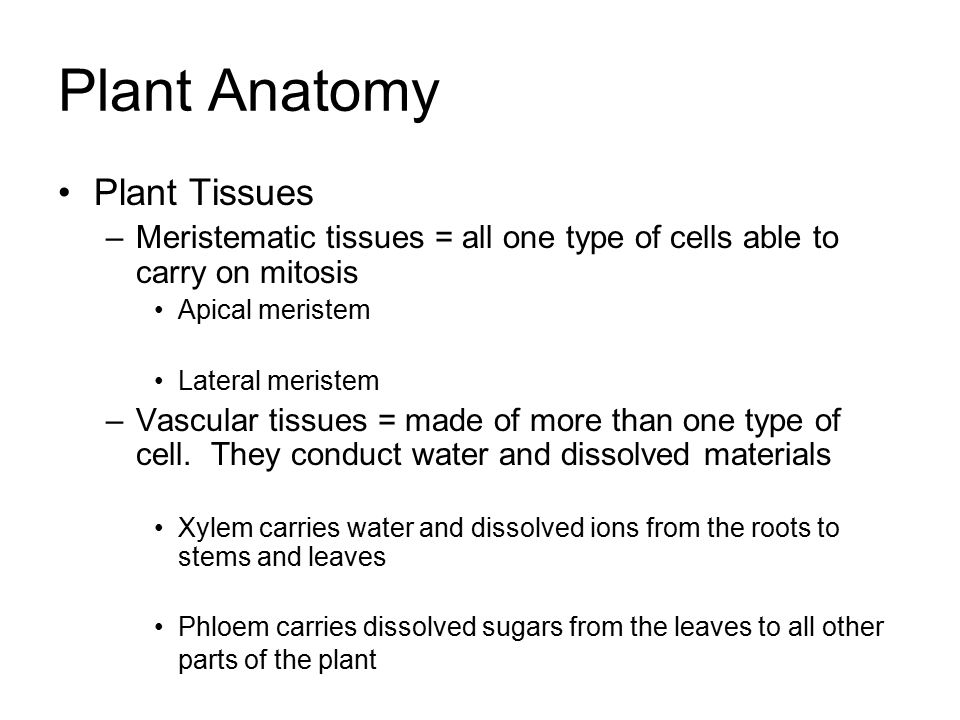 Plant Anatomy

• Plant Tissues
– Meristematic tissues = all one type of cells able to carry on mitosis
• Apical meristem

• Lateral meristem
– Vascular tissues = made of more than one type of cell. They conduct water and dissolved materials

• Xylem carries water and dissolved ions from the roots to stems and leaves

• Phloem carries dissolved sugars from the leaves to all other parts of the plant